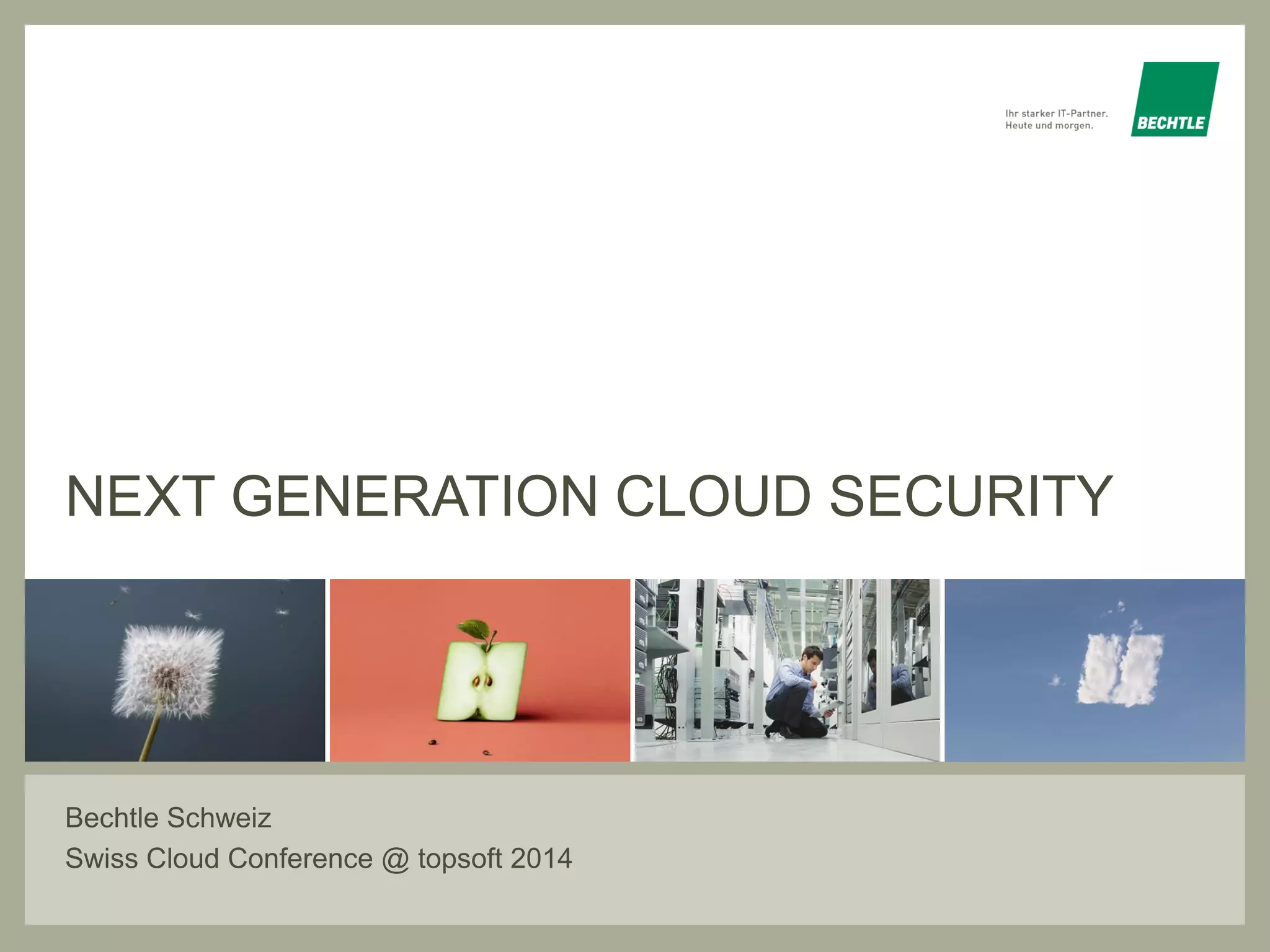 Ihr starker IT-Partner.
Heute und morgen.

BECHTLE

NEXT GENERATION CLOUD SECURITY

Bechtle Schweiz
Swiss Cloud Conference @ topsoft 2014